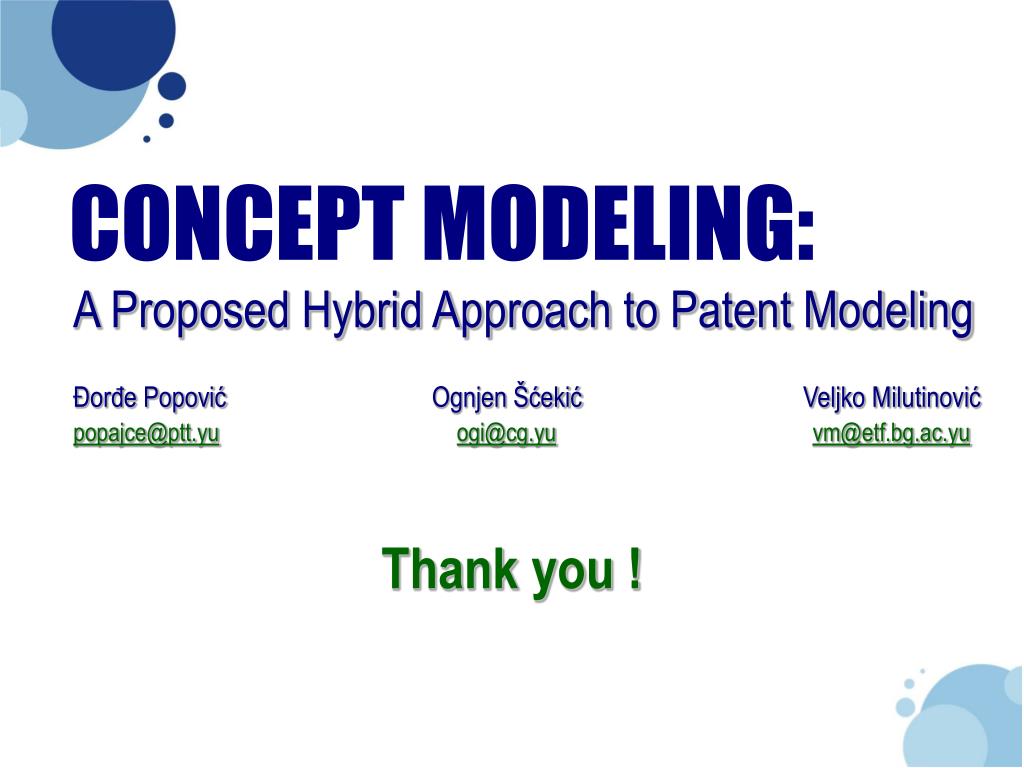 CONCEPT MODELING:
A Proposed Hybrid Approach to Patent Modeling

Đorđe Popović
popajce@ptt.yu

Ognjen Šćekić
ogi@cg.yu

Veljko Milutinović
vm@etf.bg.ac.yu

Thank you !